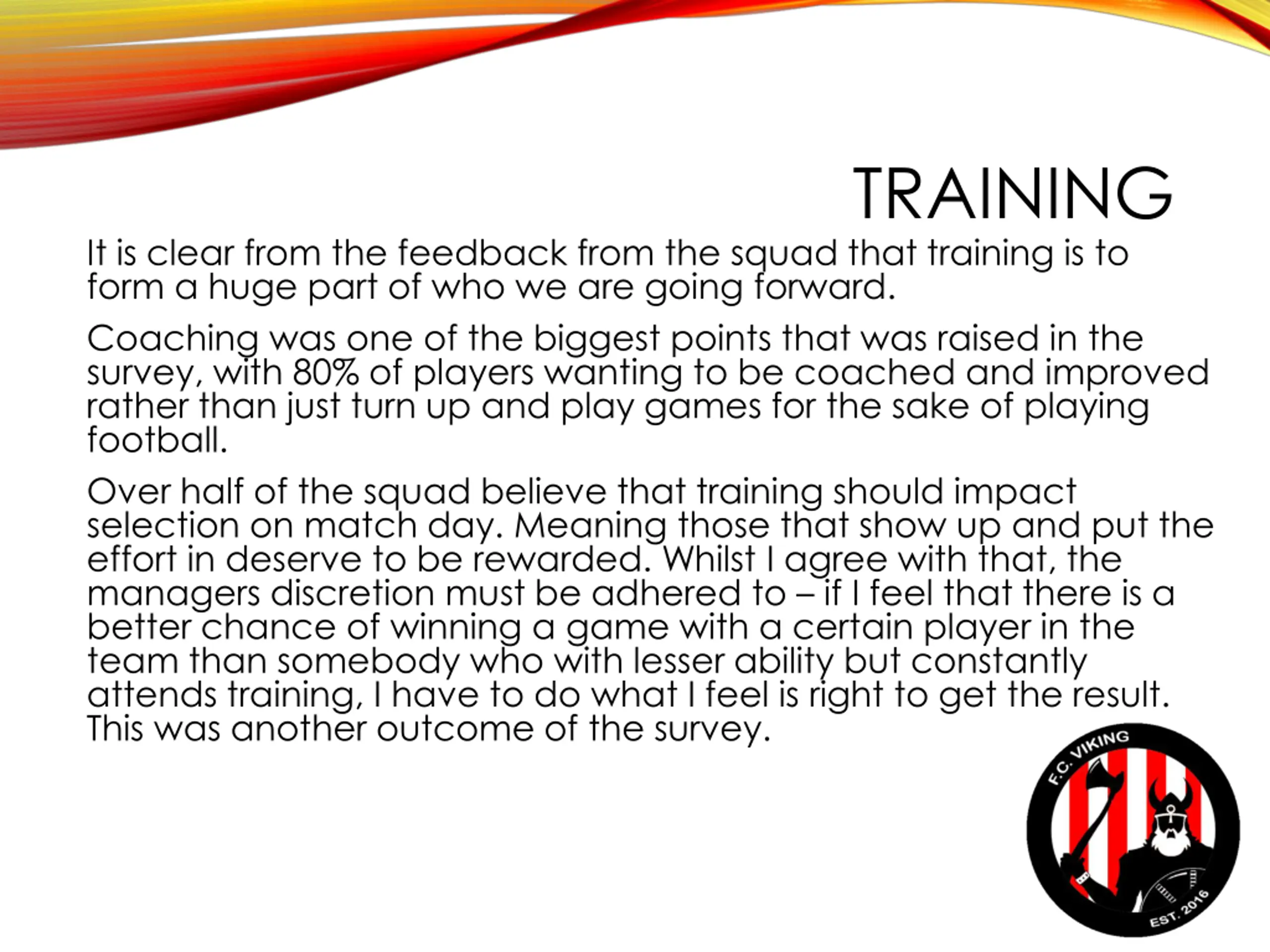 TRAINING

It is clear from the feedback from the squad that training is to form a huge part of who we are going forward.

Coaching was one of the biggest points that was raised in the survey, with 80% of players wanting to be coached and improved rather than just turn up and play games for the sake of playing football.

Over half of the squad believe that training should impact selection on match day. Meaning those that show up and put the effort in deserve to be rewarded. Whilst I agree with that, the managers discretion must be adhered to – if I feel that there is a better chance of winning a game with a certain player in the team than somebody who with lesser ability but constantly attends training, I have to do what I feel is right to get the result. This was another outcome of the survey.

F.C. VIKING
EST. 2016